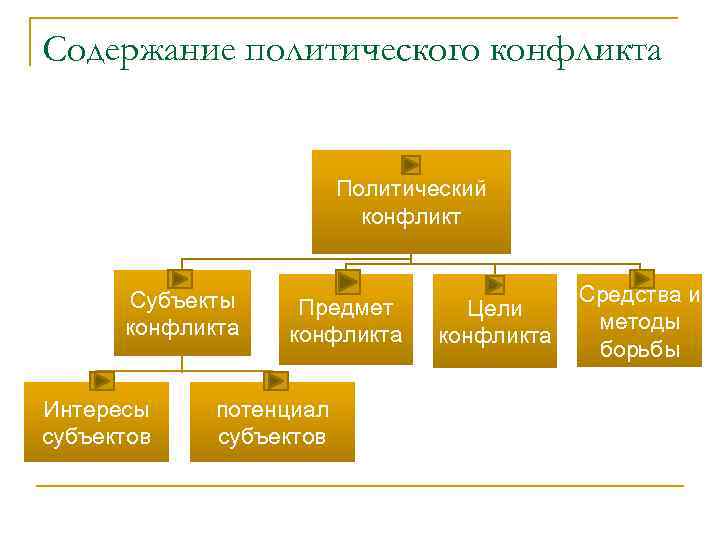 Содержание политического конфликта

Политический конфликт

Субъекты конфликта

Предмет конфликта

Цели конфликта

Средства и методы борьбы

Интересы субъектов

потенциал субъектов